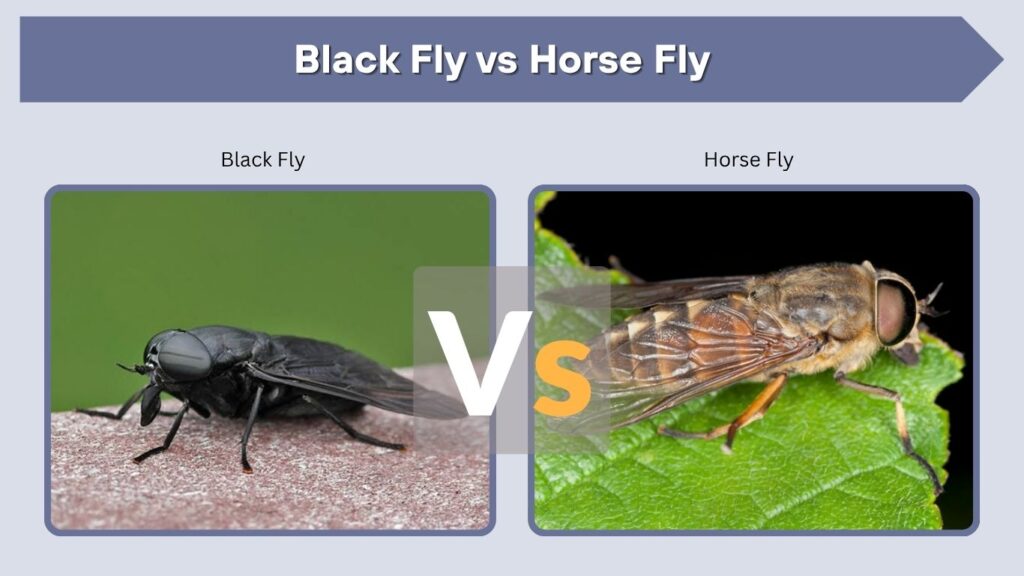 Black Fly vs Horse Fly

Black Fly

Horse Fly

Vs